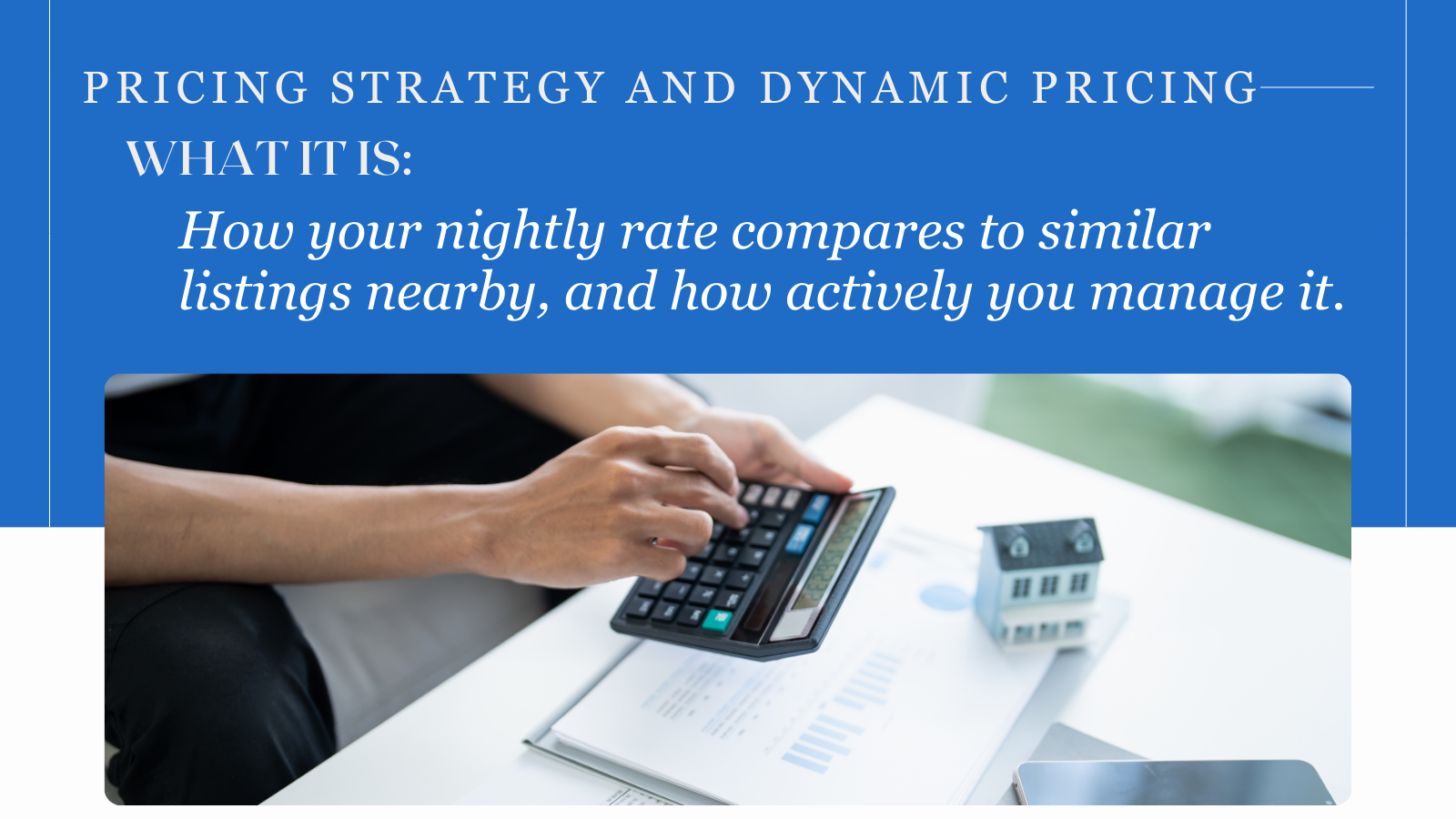 PRICING STRATEGY AND DYNAMIC PRICING

WHAT IT IS:

How your nightly rate compares to similar listings nearby, and how actively you manage it.